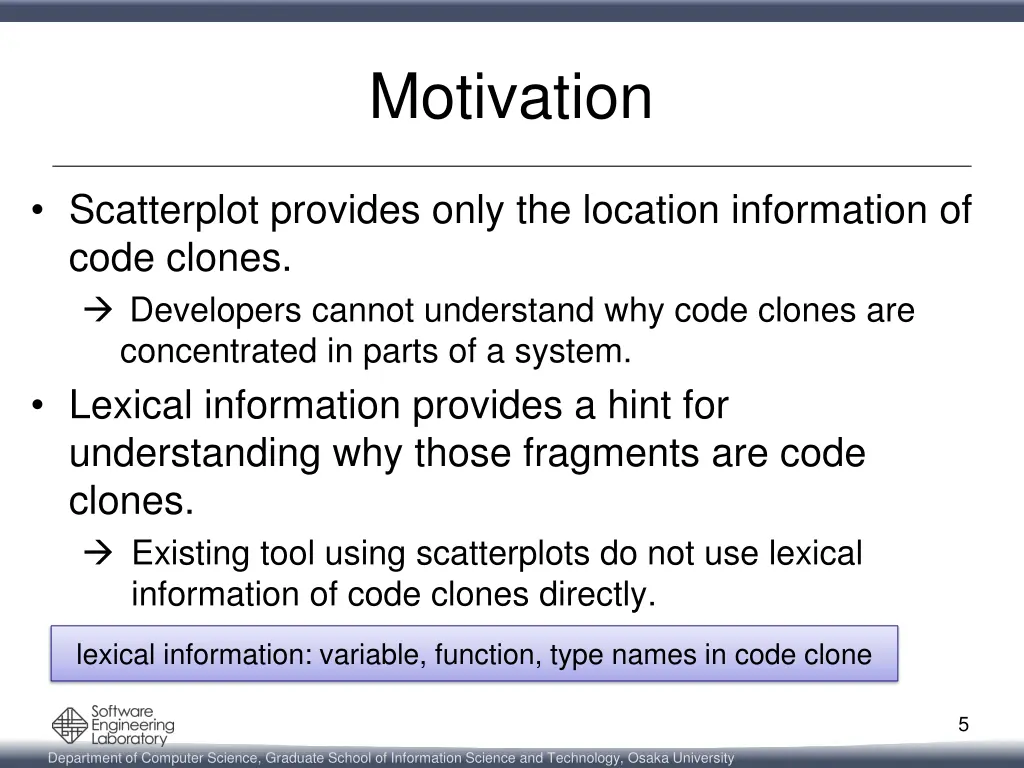 Motivation

• Scatterplot provides only the location information of code clones.

→ Developers cannot understand why code clones are concentrated in parts of a system.

• Lexical information provides a hint for understanding why those fragments are code clones.

→ Existing tool using scatterplots do not use lexical information of code clones directly.

lexical information: variable, function, type names in code clone

Software Engineering Laboratory

5

Department of Computer Science, Graduate School of Information Science and Technology, Osaka University